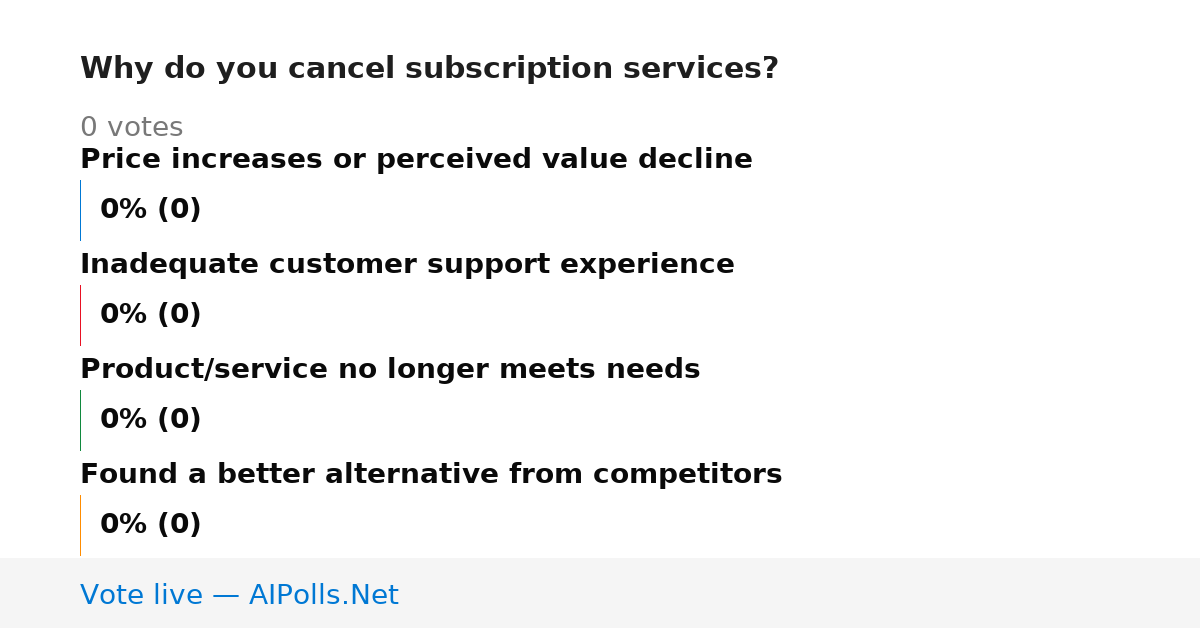 Why do you cancel subscription services?

0 votes

Price increases or perceived value decline

0% (0)

Inadequate customer support experience

0% (0)

Product/service no longer meets needs

0% (0)

Found a better alternative from competitors

0% (0)

Vote live — AIPolls.Net